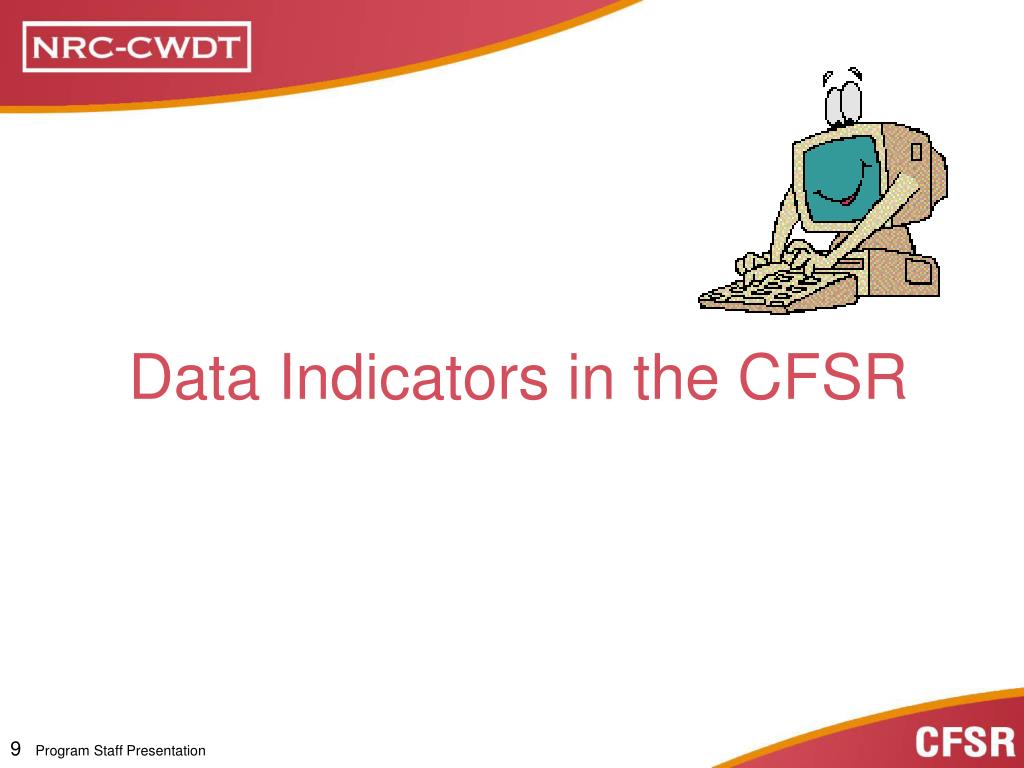 NRC-CWDT

Data Indicators in the CFSR

9 Program Staff Presentation

CFSR